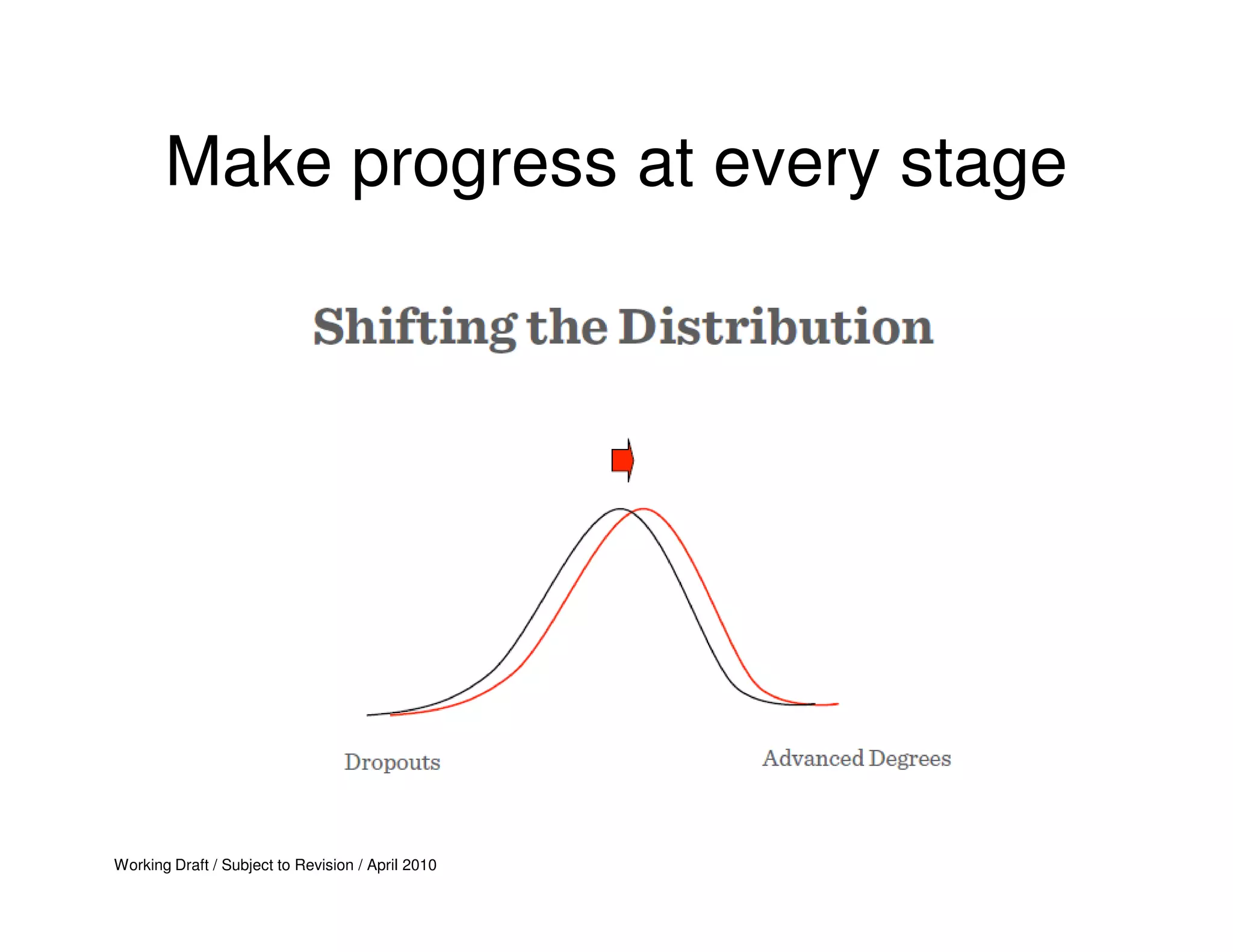 Make progress at every stage

Shifting the Distribution

Dropouts

Advanced Degrees

Working Draft / Subject to Revision / April 2010